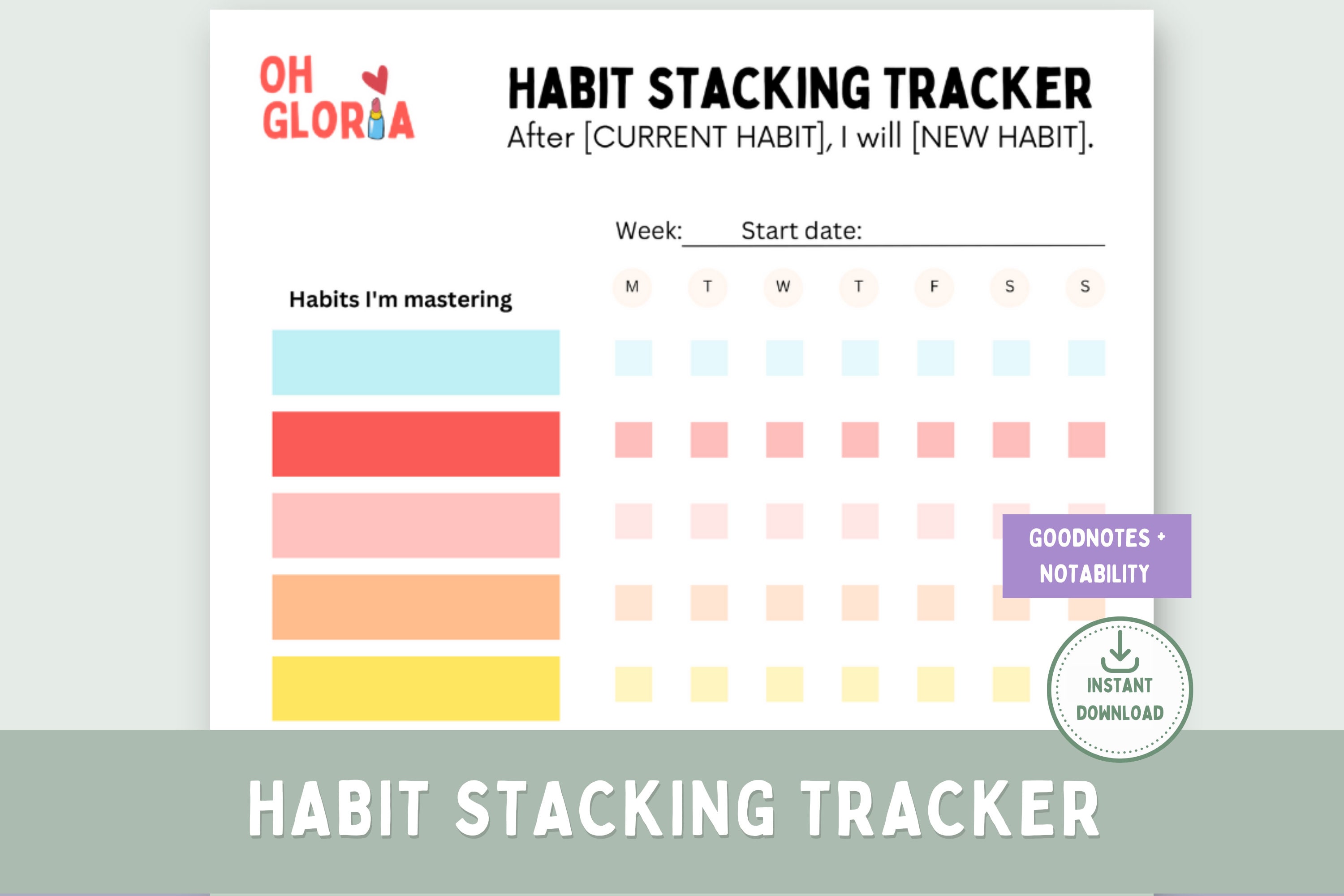 OH GLORIA

HABIT STACKING TRACKER

After [CURRENT HABIT], I will [NEW HABIT].

Week: Start date:

Habits I'm mastering

M T W T F S S

GOODNOTES + NOTABILITY

INSTANT DOWNLOAD

HABIT STACKING TRACKER